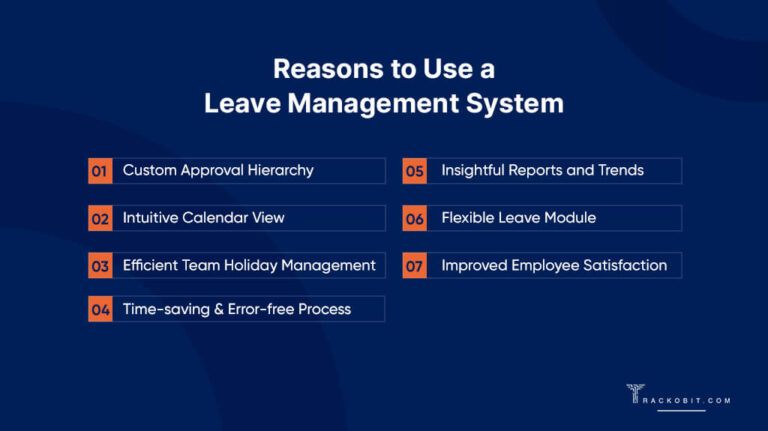 Reasons to Use a Leave Management System

01 Custom Approval Hierarchy

02 Intuitive Calendar View

03 Efficient Team Holiday Management

04 Time-saving & Error-free Process

05 Insightful Reports and Trends

06 Flexible Leave Module

07 Improved Employee Satisfaction

TRACKOBIT.COM